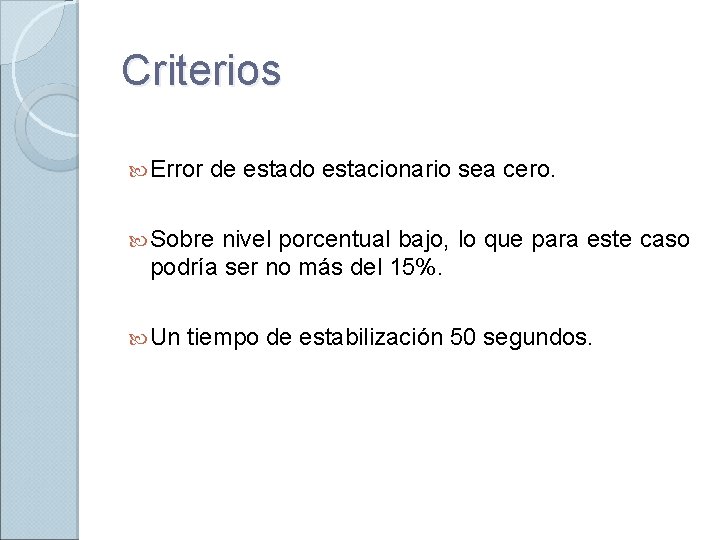 Criterios

Error de estado estacionario sea cero.

Sobre nivel porcentual bajo, lo que para este caso podría ser no más del 15%.

Un tiempo de estabilización 50 segundos.